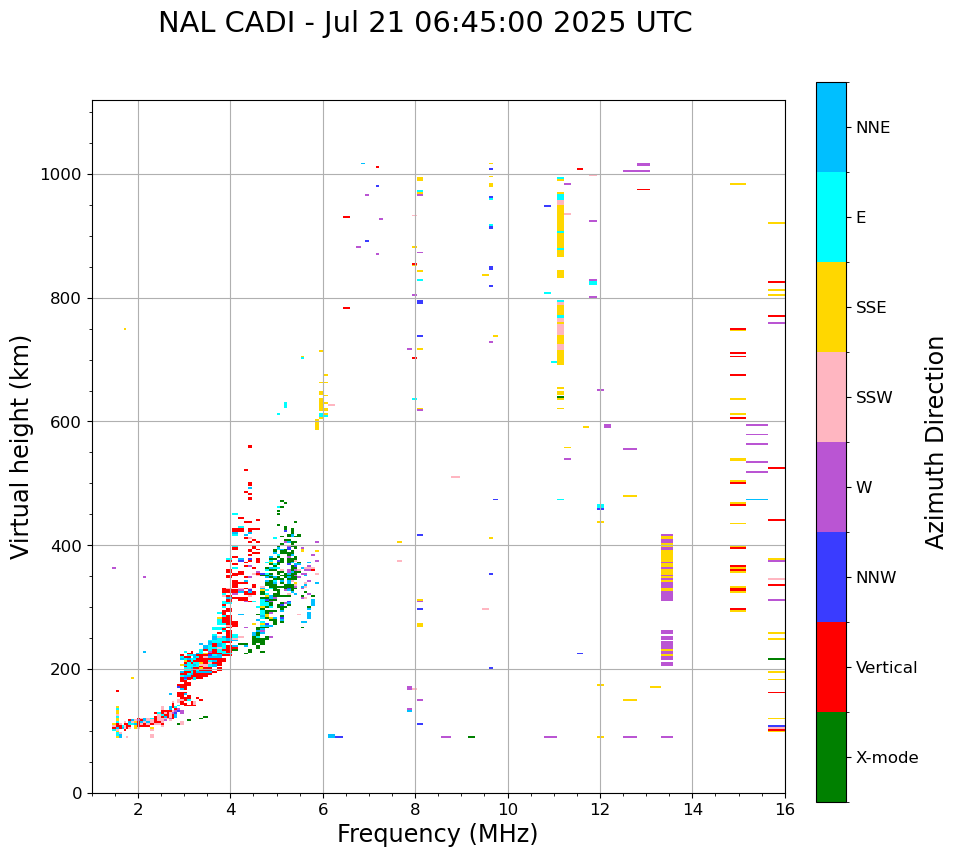 NAL CADI - Jul 21 06:45:00 2025 UTC

Virtual height (km)

1000
800
600
400
200
0

2
4
6
8
10
12
14
16

Frequency (MHz)

NNE
E
SSE
SSW
W
NNW
Vertical
X-mode

Azimuth Direction